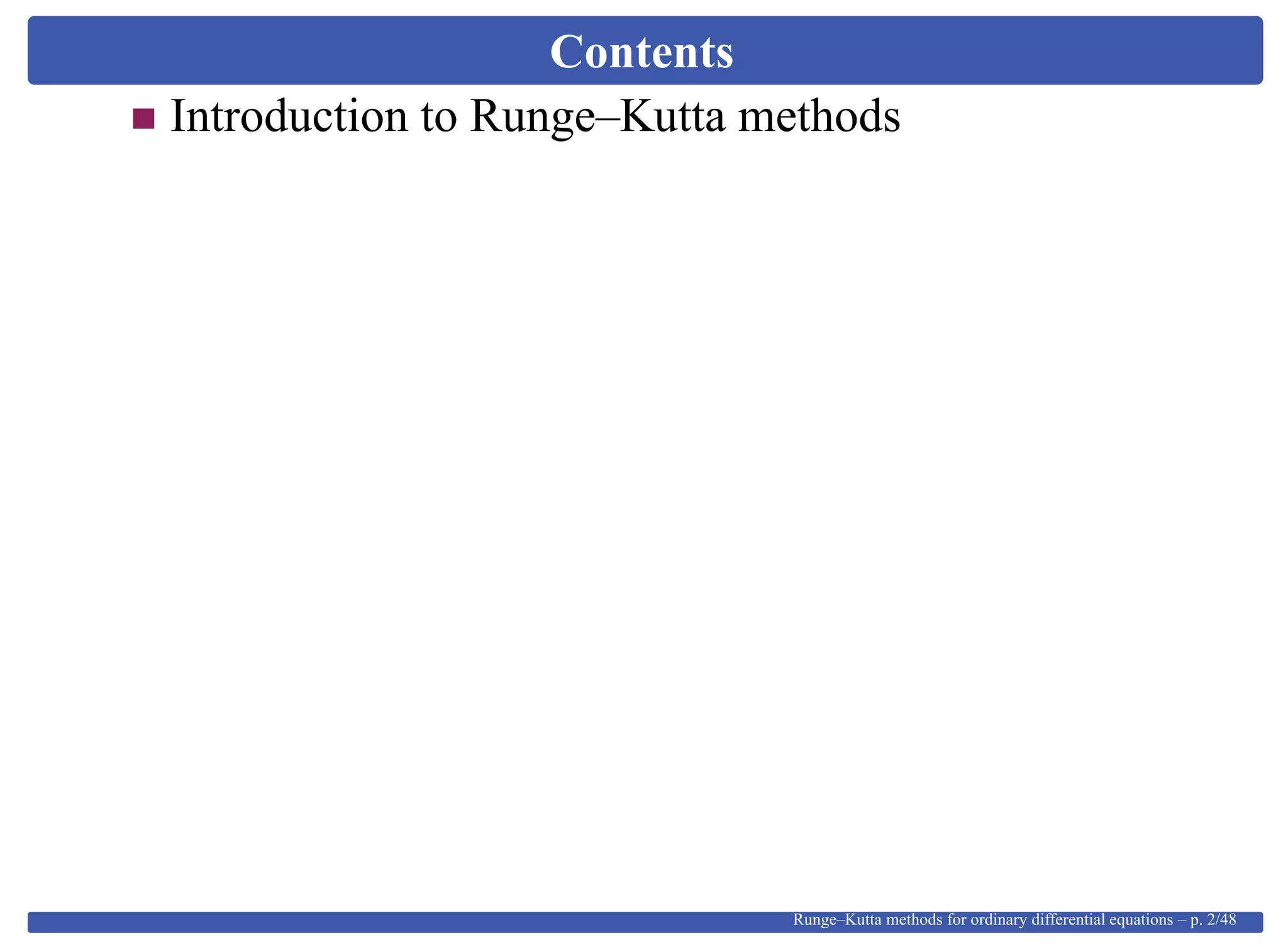 Contents

Introduction to Runge–Kutta methods

Runge–Kutta methods for ordinary differential equations – p. 2/48